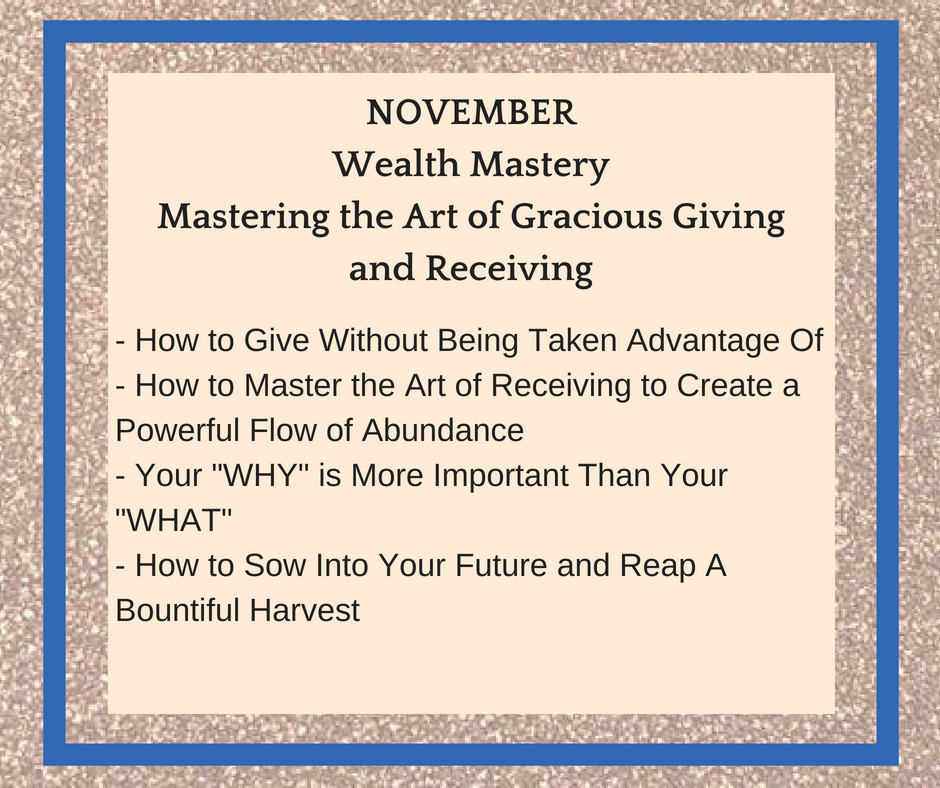 NOVEMBER
Wealth Mastery
Mastering the Art of Gracious Giving and Receiving

- How to Give Without Being Taken Advantage Of
- How to Master the Art of Receiving to Create a Powerful Flow of Abundance
- Your "WHY" is More Important Than Your "WHAT"
- How to Sow Into Your Future and Reap A Bountiful Harvest